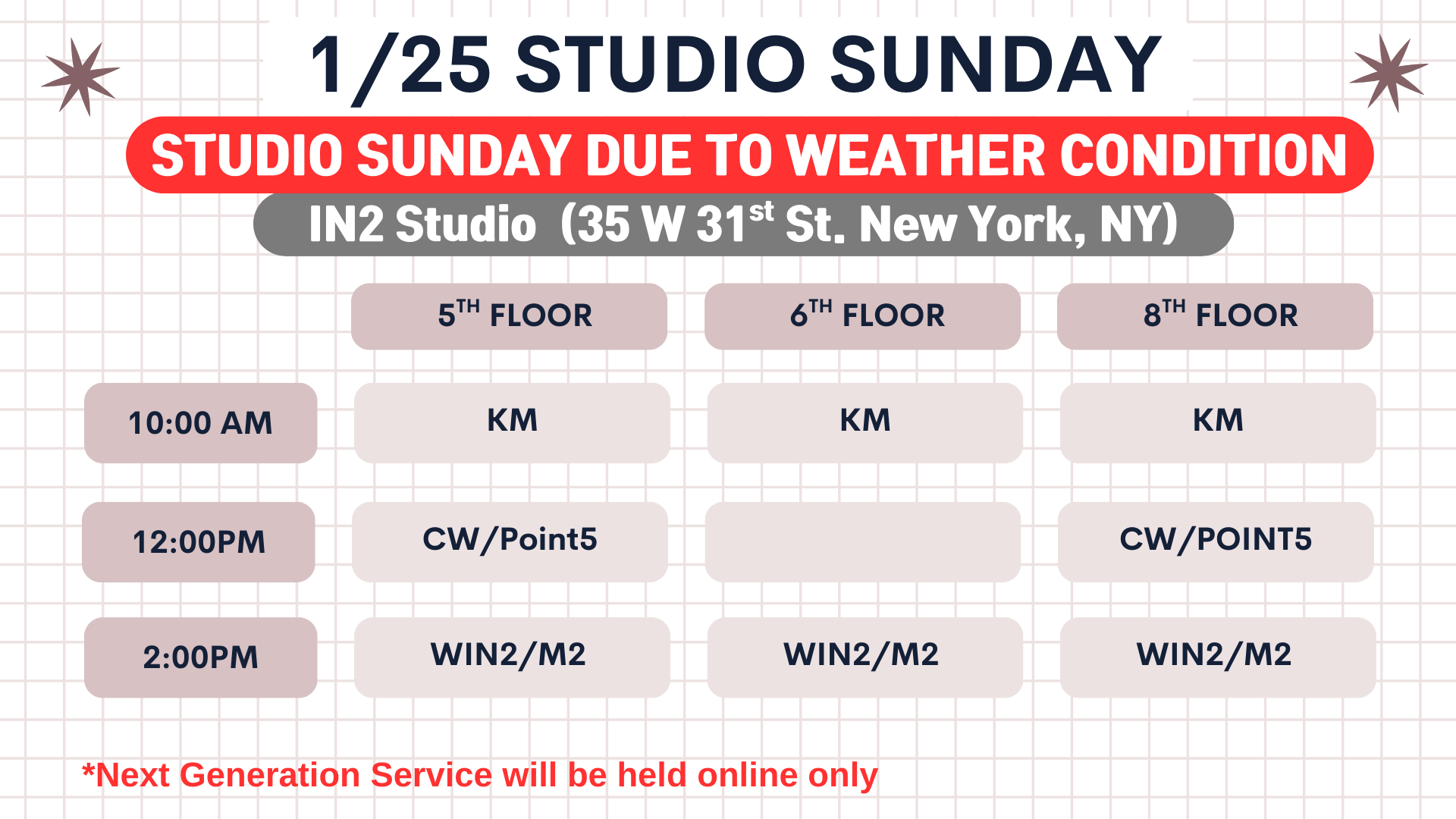 1/25 STUDIO SUNDAY

STUDIO SUNDAY DUE TO WEATHER CONDITION

IN2 Studio (35 W 31$^{st}$ St. New York, NY)

| | 5$^{TH}$ FLOOR | 6$^{TH}$ FLOOR | 8$^{TH}$ FLOOR |
|---|---|---|---|
| 10:00 AM | KM | KM | KM |
| 12:00PM | CW/Point5 | | CW/POINT5 |
| 2:00PM | WIN2/M2 | WIN2/M2 | WIN2/M2 |

*Next Generation Service will be held online only